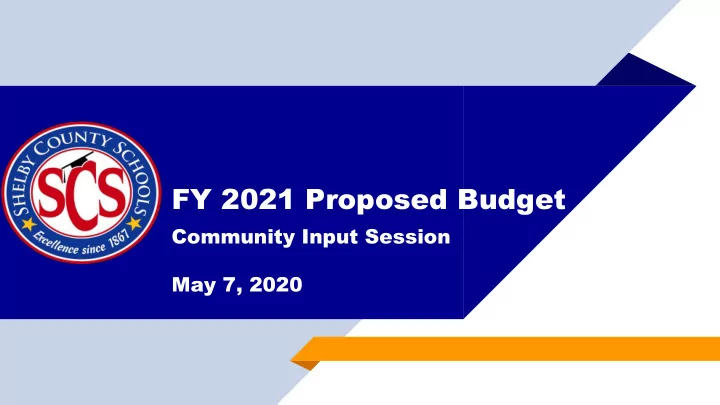 SHELBY COUNTY SCHOOLS
SCS
Excellence since 1867

FY 2021 Proposed Budget

Community Input Session

May 7, 2020